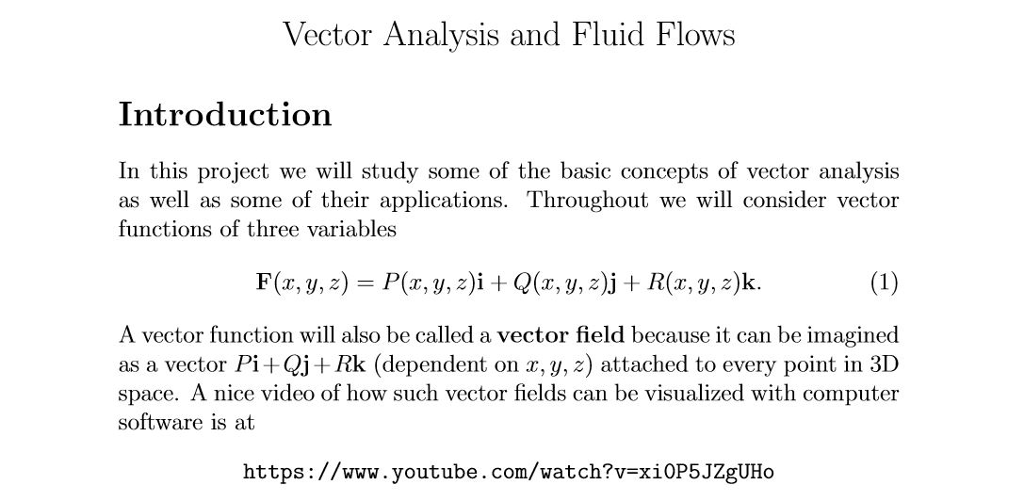 Vector Analysis and Fluid Flows

Introduction

In this project we will study some of the basic concepts of vector analysis as well as some of their applications. Throughout we will consider vector functions of three variables

$\mathbf{F}(x, y, z) = P(x, y, z)\mathbf{i} + Q(x, y, z)\mathbf{j} + R(x, y, z)\mathbf{k}.$ (1)

A vector function will also be called a **vector field** because it can be imagined as a vector $P\mathbf{i} + Q\mathbf{j} + R\mathbf{k}$ (dependent on $x, y, z$) attached to every point in 3D space. A nice video of how such vector fields can be visualized with computer software is at

https://www.youtube.com/watch?v=xi0P5JZgUHo